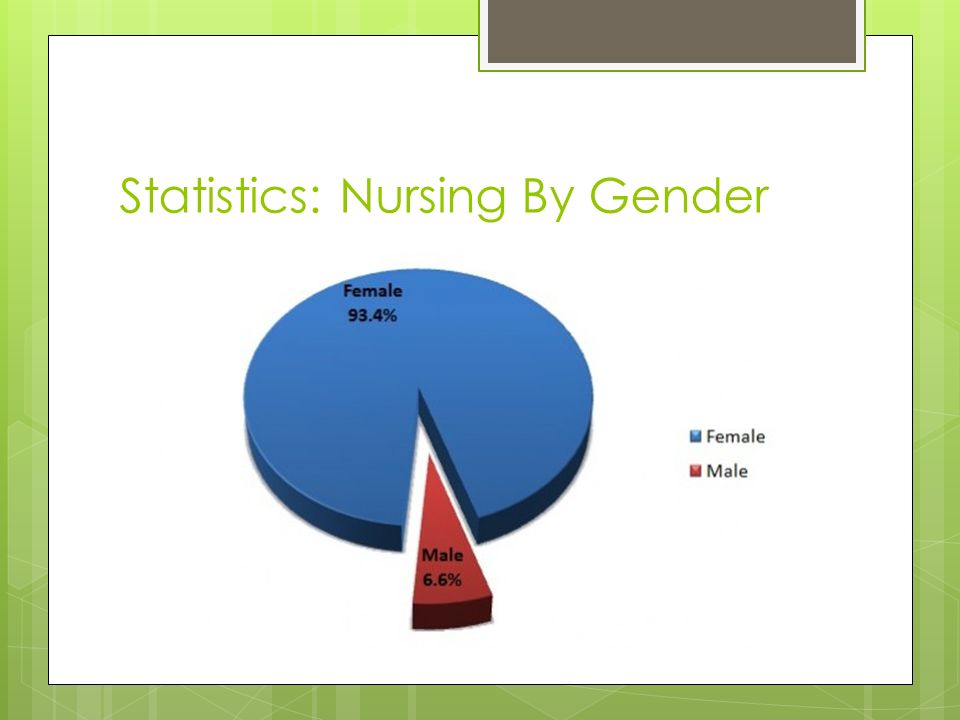 Statistics: Nursing By Gender

Female
93.4%

Male
6.6%

Female
Male